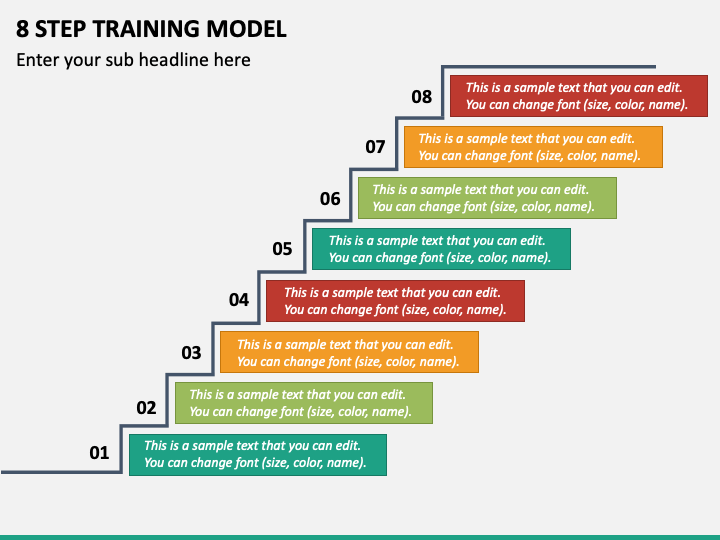 8 STEP TRAINING MODEL

Enter your sub headline here

08
This is a sample text that you can edit. You can change font (size, color, name).

07
This is a sample text that you can edit. You can change font (size, color, name).

06
This is a sample text that you can edit. You can change font (size, color, name).

05
This is a sample text that you can edit. You can change font (size, color, name).

04
This is a sample text that you can edit. You can change font (size, color, name).

03
This is a sample text that you can edit. You can change font (size, color, name).

02
This is a sample text that you can edit. You can change font (size, color, name).

01
This is a sample text that you can edit. You can change font (size, color, name).